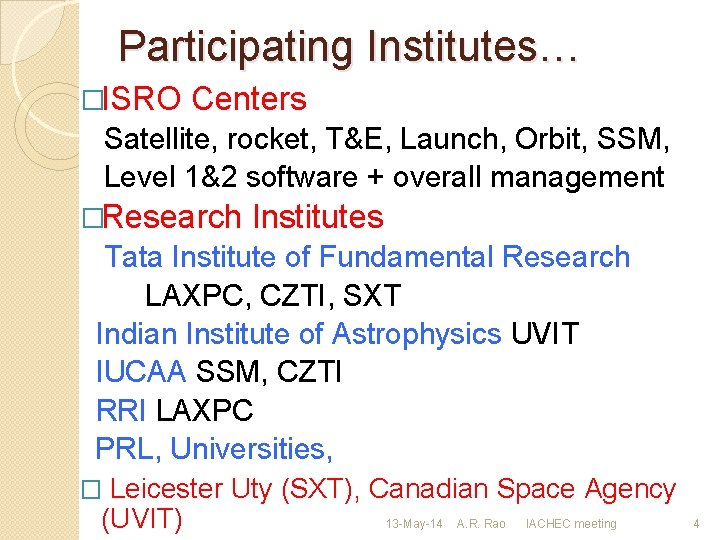 Participating Institutes…

□ISRO Centers
Satellite, rocket, T&E, Launch, Orbit, SSM, Level 1&2 software + overall management

□Research Institutes
Tata Institute of Fundamental Research
LAXPC, CZTI, SXT
Indian Institute of Astrophysics UVIT
IUCAA SSM, CZTI
RRI LAXPC
PRL, Universities,

□ Leicester Uty (SXT), Canadian Space Agency (UVIT)

13-May-14 A.R. Rao IACHEC meeting 4